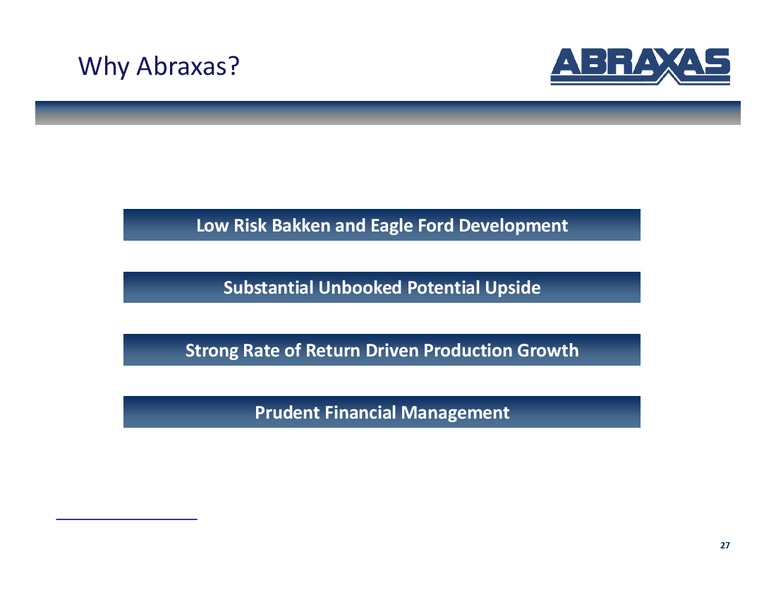 Why Abraxas?

ABRAXAS

Low Risk Bakken and Eagle Ford Development

Substantial Unbooked Potential Upside

Strong Rate of Return Driven Production Growth

Prudent Financial Management

27